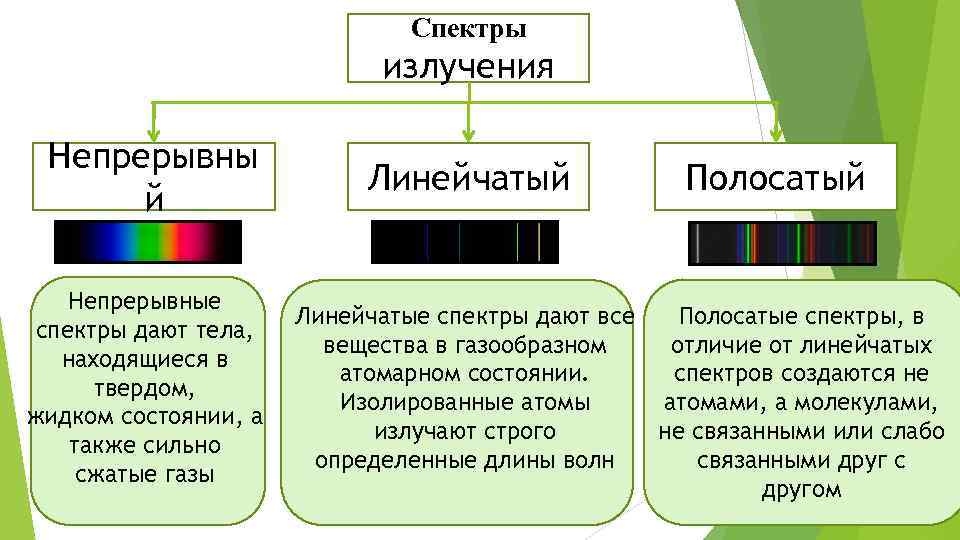 Спектры излучения

Непрерывный

Линейчатый

Полосатый

Непрерывные спектры дают тела, находящиеся в твердом, жидком состоянии, а также сильно сжатые газы

Линейчатые спектры дают все вещества в газообразном атомарном состоянии. Изолированные атомы излучают строго определенные длины волн

Полосатые спектры, в отличие от линейчатых спектров создаются не атомами, а молекулами, не связанными или слабо связанными друг с другом